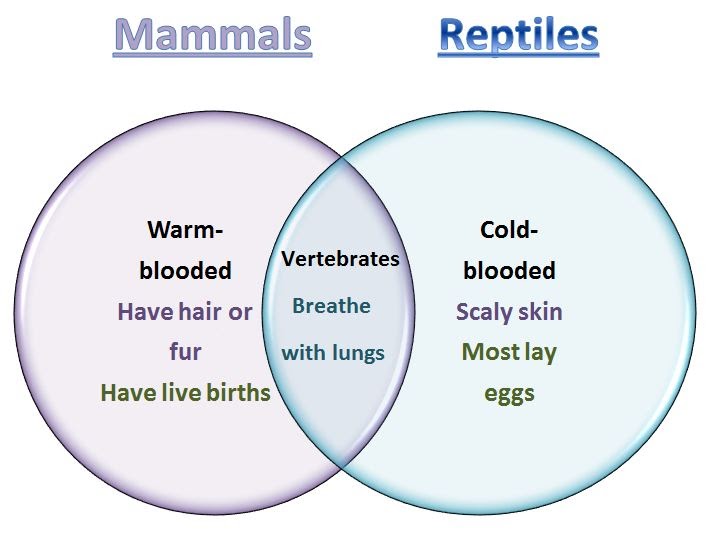 Mammals

Reptiles

Warm-blooded
Have hair or fur
Have live births

Vertebrates
Breathe with lungs

Cold-blooded
Scaly skin
Most lay eggs